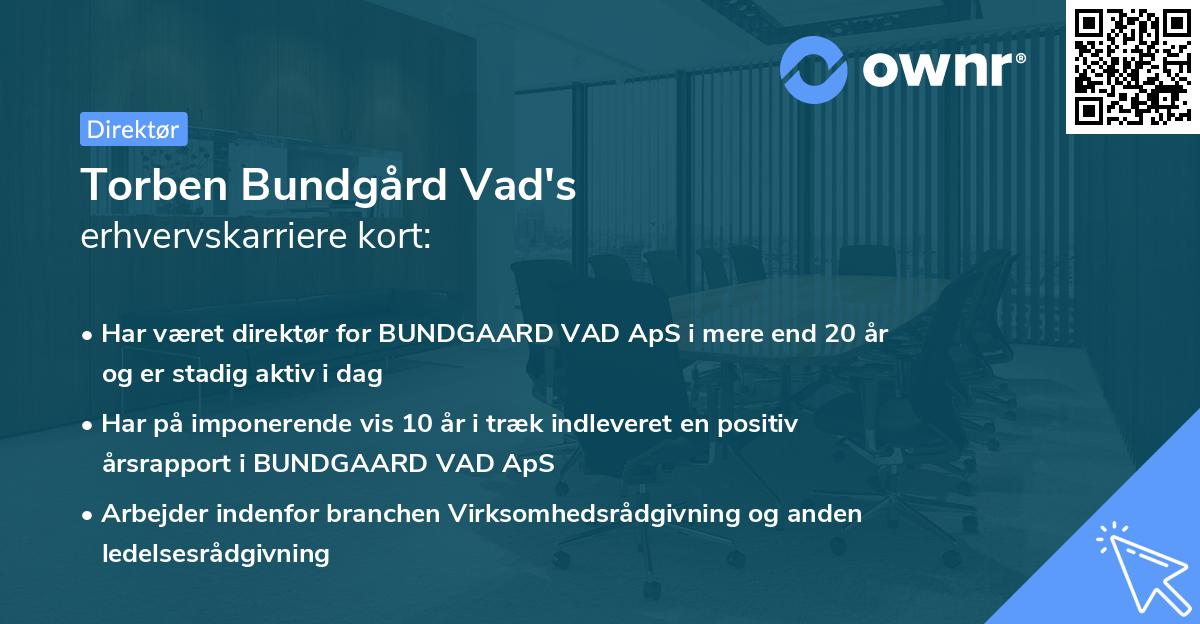 ownr®

Direktør

Torben Bundgård Vad's
erhvervskarriere kort:

• Har været direktør for BUNDGAARD VAD ApS i mere end 20 år og er stadig aktiv i dag

• Har på imponerende vis 10 år i træk indleveret en positiv årsrapport i BUNDGAARD VAD ApS

• Arbejder indenfor branchen Virksomhedsrådgivning og anden ledelsesrådgivning